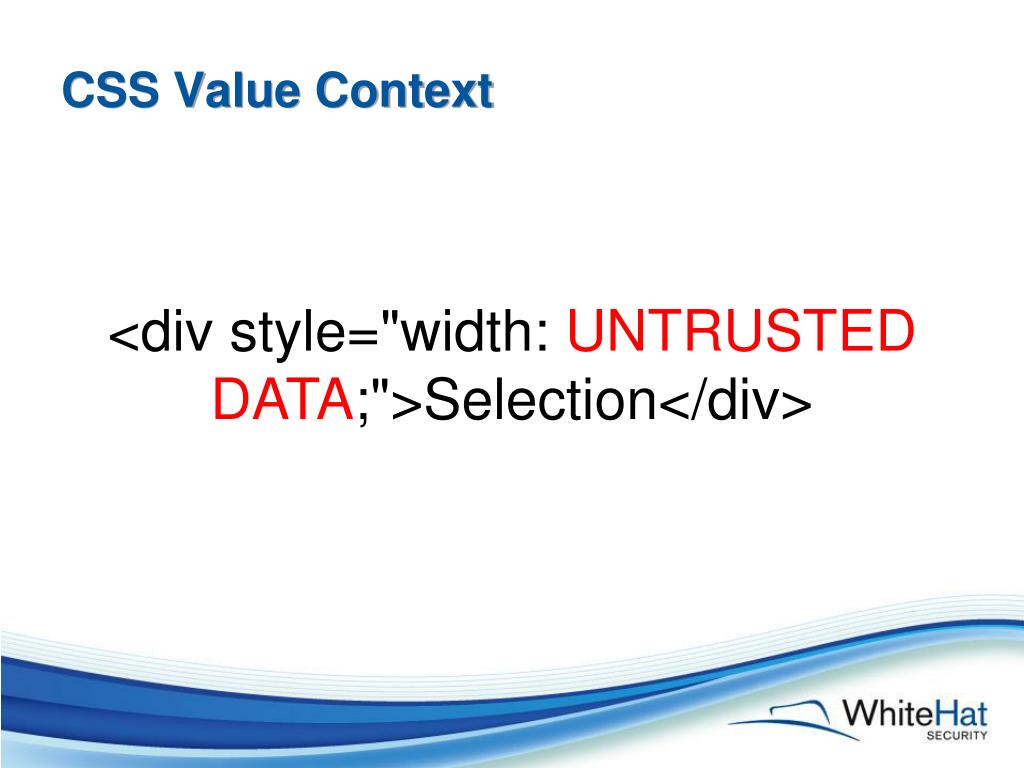 CSS Value Context

<div style="width: UNTRUSTED DATA;">Selection</div>

WhiteHat
SECURITY